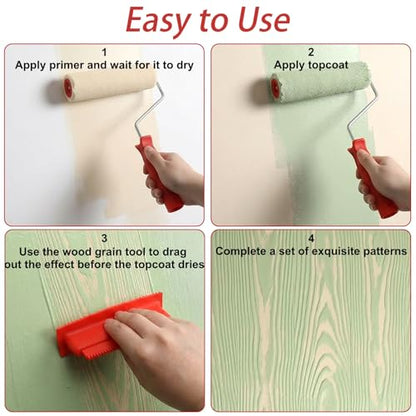 Easy to Use

1
Apply primer and wait for it to dry

2
Apply topcoat

3
Use the wood grain tool to drag out the effect before the topcoat dries

4
Complete a set of exquisite patterns